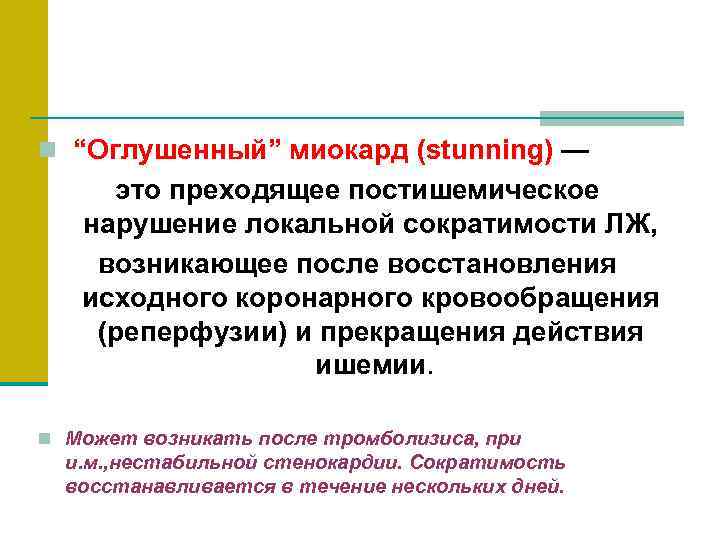 “Оглушенный” миокард (stunning) — это преходящее постишемическое нарушение локальной сократимости ЛЖ, возникающее после восстановления исходного коронарного кровообращения (реперфузии) и прекращения действия ишемии.

Может возникать после тромболизиса, при и.м.,нестабильной стенокардии. Сократимость восстанавливается в течение нескольких дней.